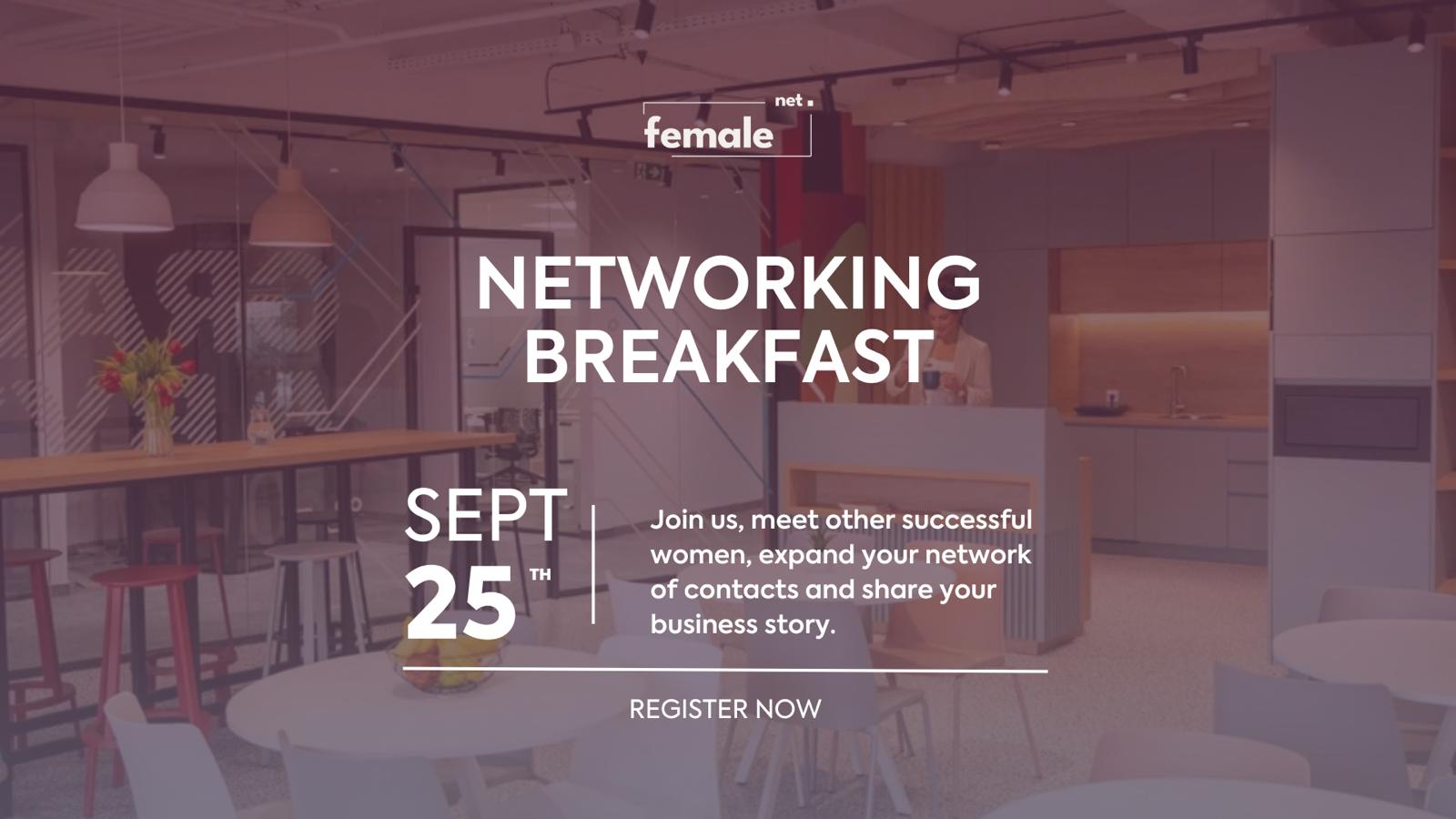 net.
female

NETWORKING BREAKFAST

SEPT
25 TH

Join us, meet other successful women, expand your network of contacts and share your business story.

REGISTER NOW